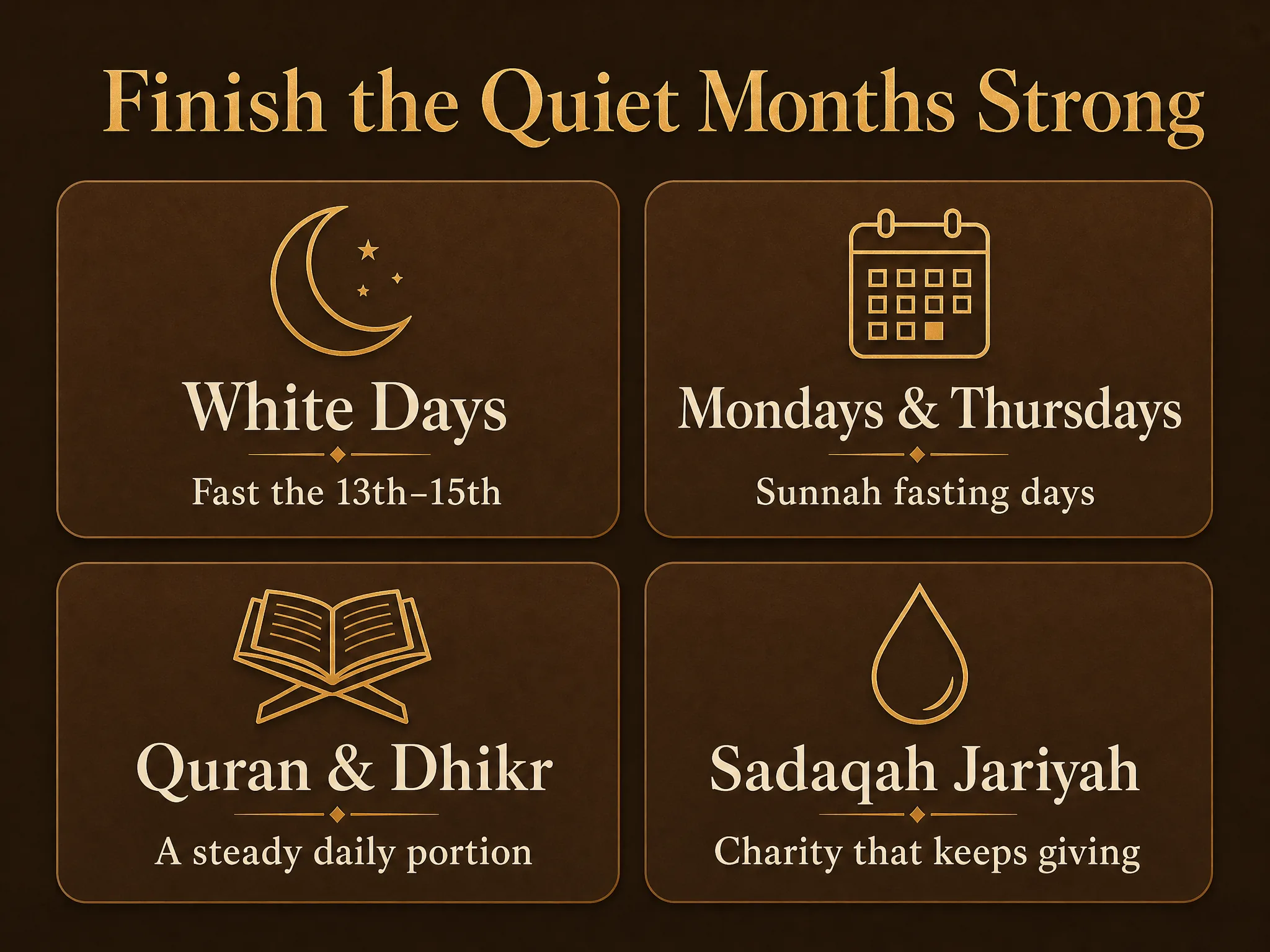 Finish the Quiet Months Strong

White Days

Fast the 13th–15th

Mondays & Thursdays

Sunnah fasting days

Quran & Dhikr

A steady daily portion

Sadaqah Jariyah

Charity that keeps giving